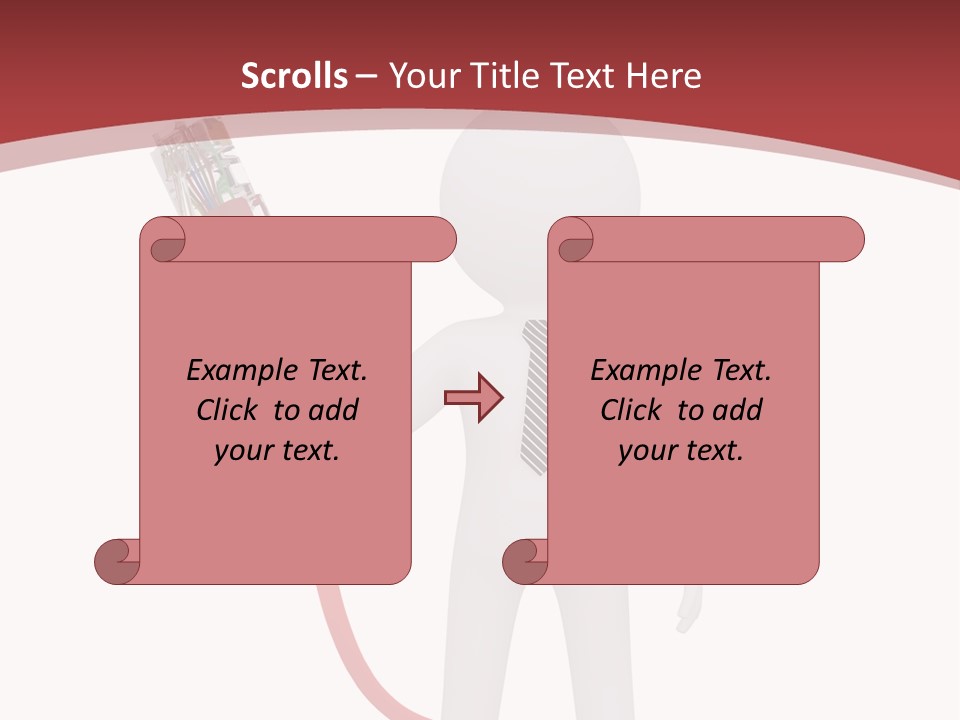 Scrolls – Your Title Text Here

Example Text. Click to add your text.

Example Text. Click to add your text.